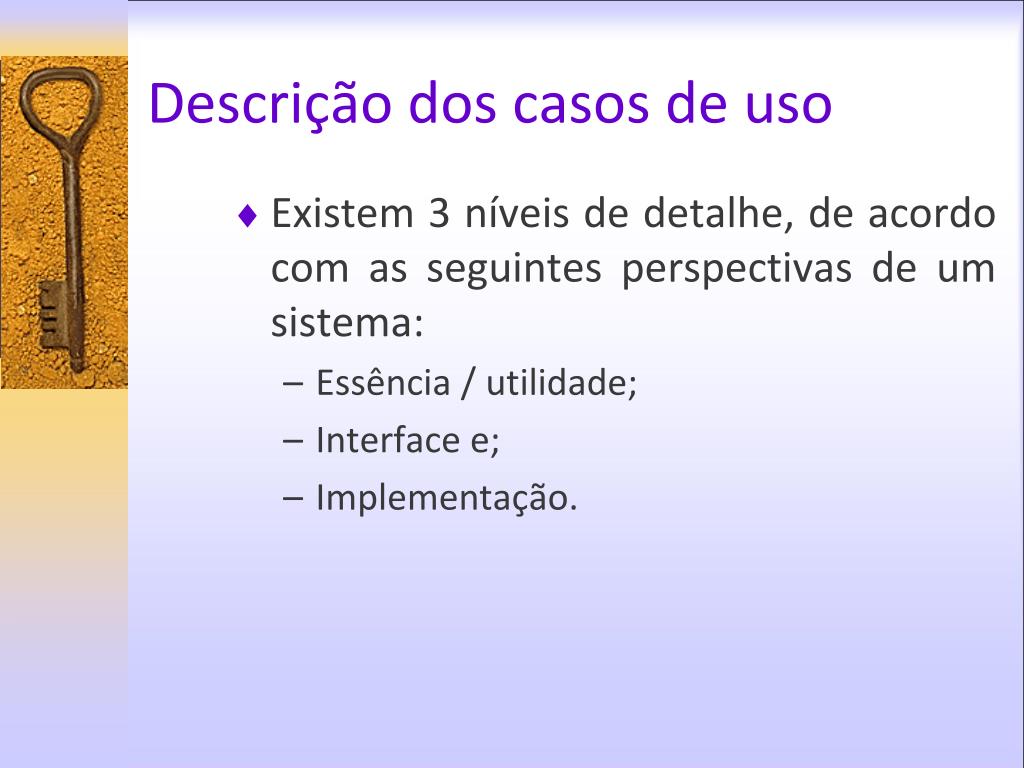 Descrição dos casos de uso

♦ Existem 3 níveis de detalhe, de acordo com as seguintes perspectivas de um sistema:
– Essência / utilidade;
– Interface e;
– Implementação.